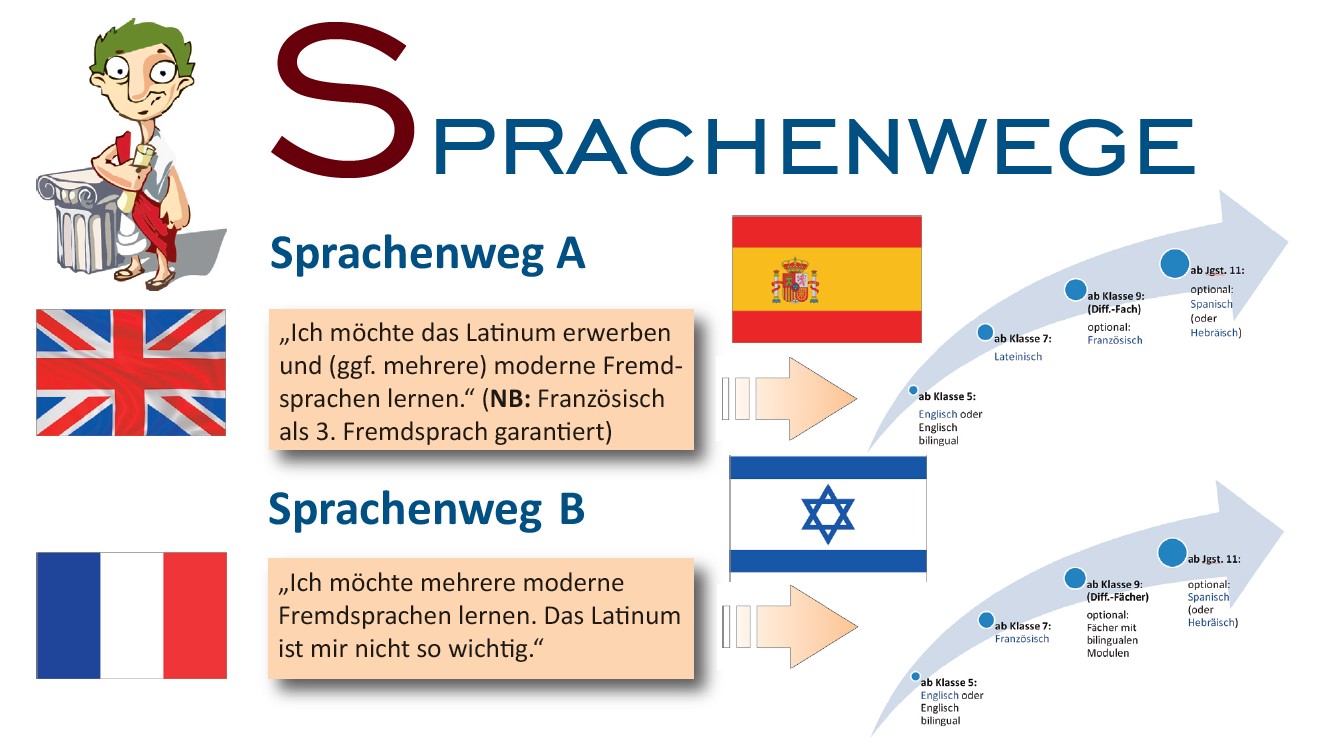 SPRACHENWEGE

Sprachenweg A

„Ich möchte das Latinum erwerben und (ggf. mehrere) moderne Fremdsprachen lernen.“ (**NB:** Französisch als 3. Fremdsprach garantiert)

ab Klasse 5:
Englisch oder Englisch bilingual

ab Klasse 7:
Lateinisch

ab Klasse 9: (Diff.-Fach)
optional:
Französisch

ab Jgst. 11:
optional:
Spanisch (oder Hebräisch)

Sprachenweg B

„Ich möchte mehrere moderne Fremdsprachen lernen. Das Latinum ist mir nicht so wichtig.“

ab Klasse 5:
Englisch oder Englisch bilingual

ab Klasse 7:
Französisch

ab Klasse 9: (Diff.-Fächer)
optional:
Fächer mit bilingualen Modulen

ab Jgst. 11:
optional:
Spanisch (oder Hebräisch)